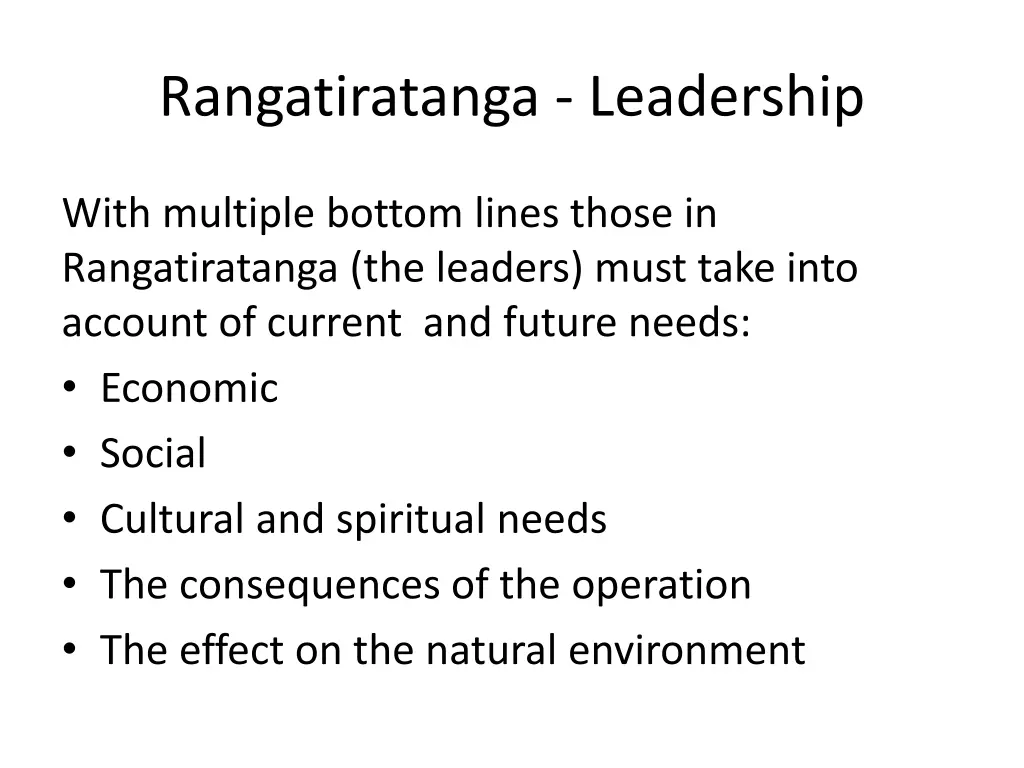 Rangatiratanga - Leadership

With multiple bottom lines those in Rangatiratanga (the leaders) must take into account of current and future needs:

• Economic
• Social
• Cultural and spiritual needs
• The consequences of the operation
• The effect on the natural environment